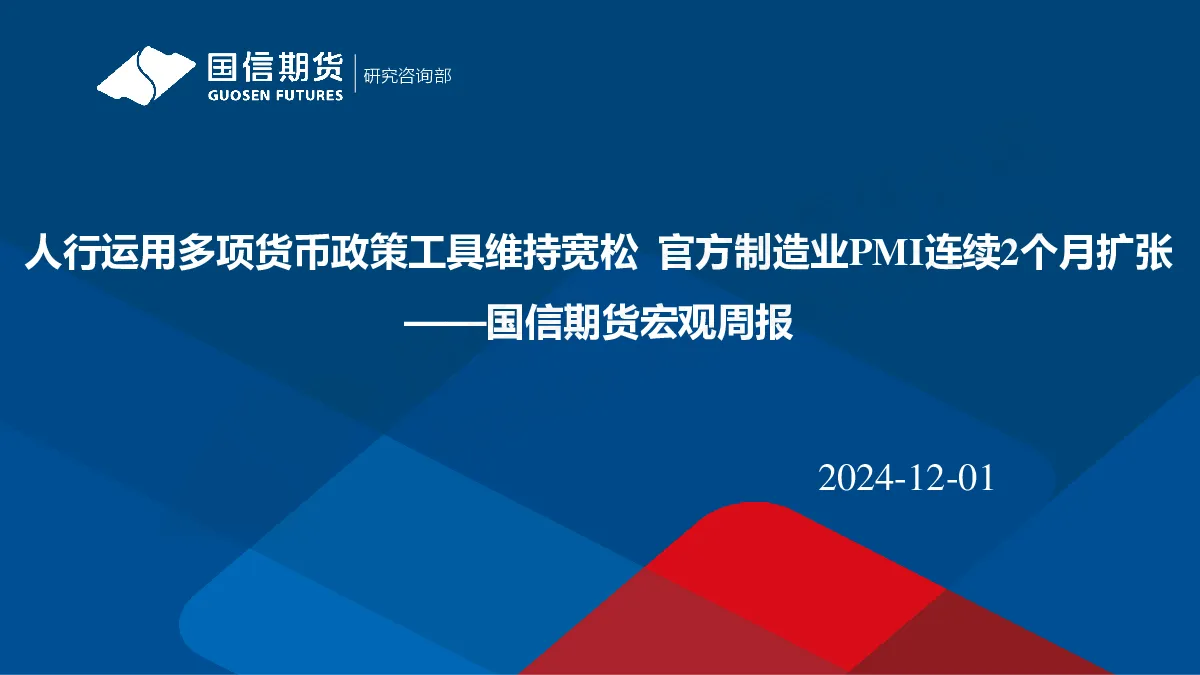 国信期货
GUOSEN FUTURES
研究咨询部

人行运用多项货币政策工具维持宽松 官方制造业PMI连续2个月扩张
——国信期货宏观周报

2024-12-01